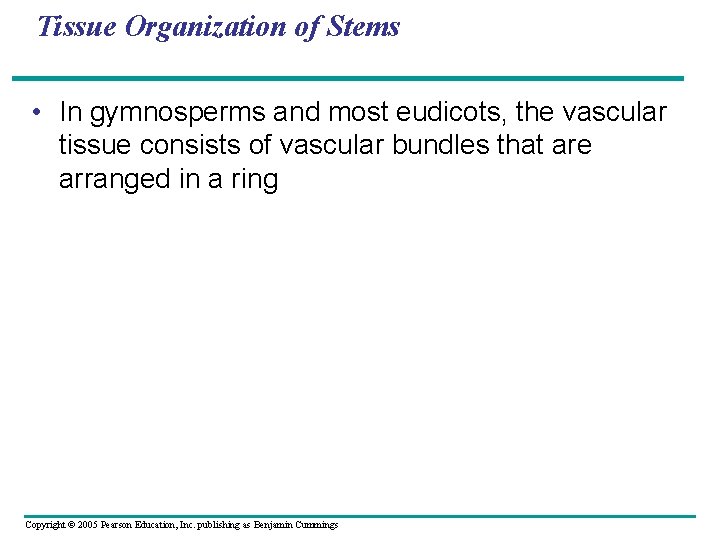 Tissue Organization of Stems

• In gymnosperms and most eudicots, the vascular tissue consists of vascular bundles that are arranged in a ring

Copyright © 2005 Pearson Education, Inc. publishing as Benjamin Cummings